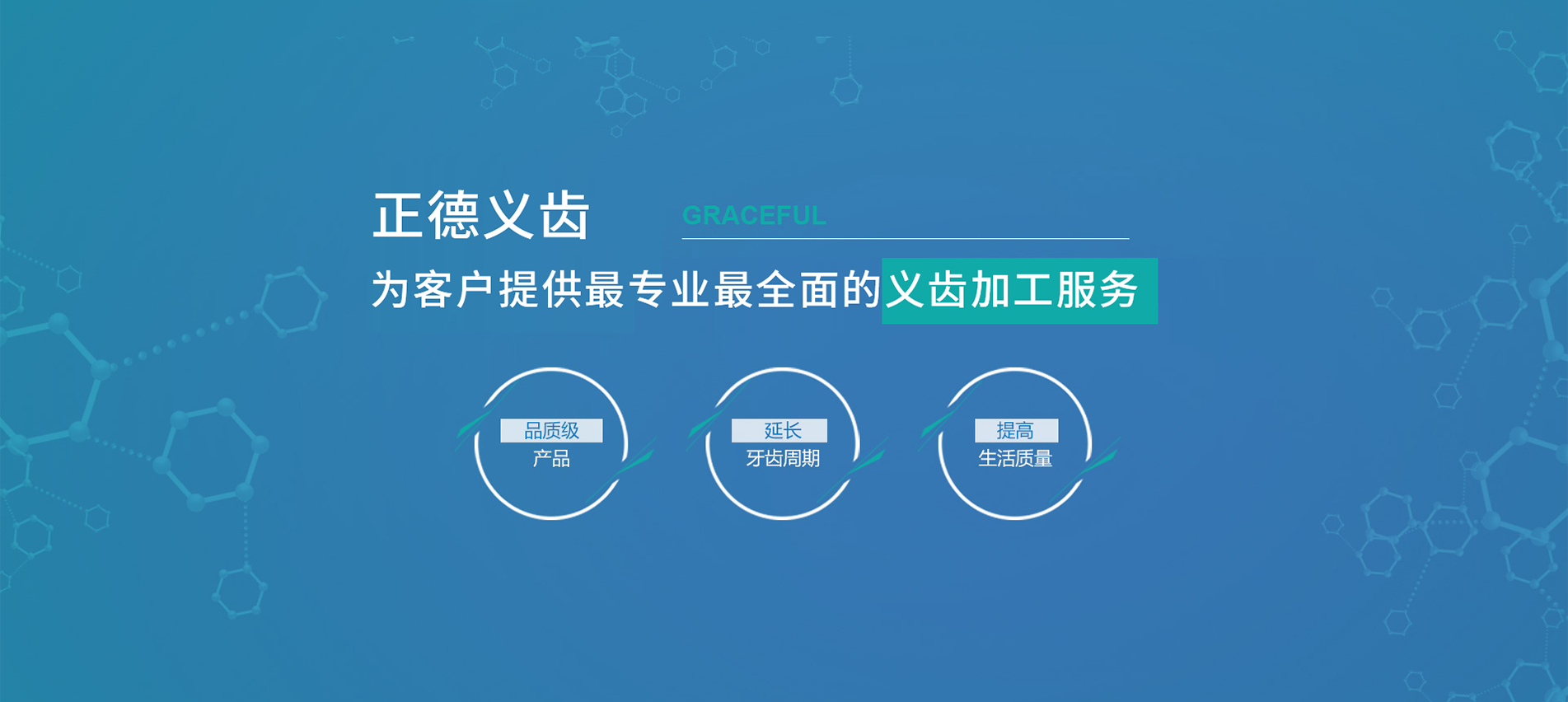 正德义齿 GRACEFUL

为客户提供最专业最全面的义齿加工服务

品质级
产品

延长
牙齿周期

提高
生活质量